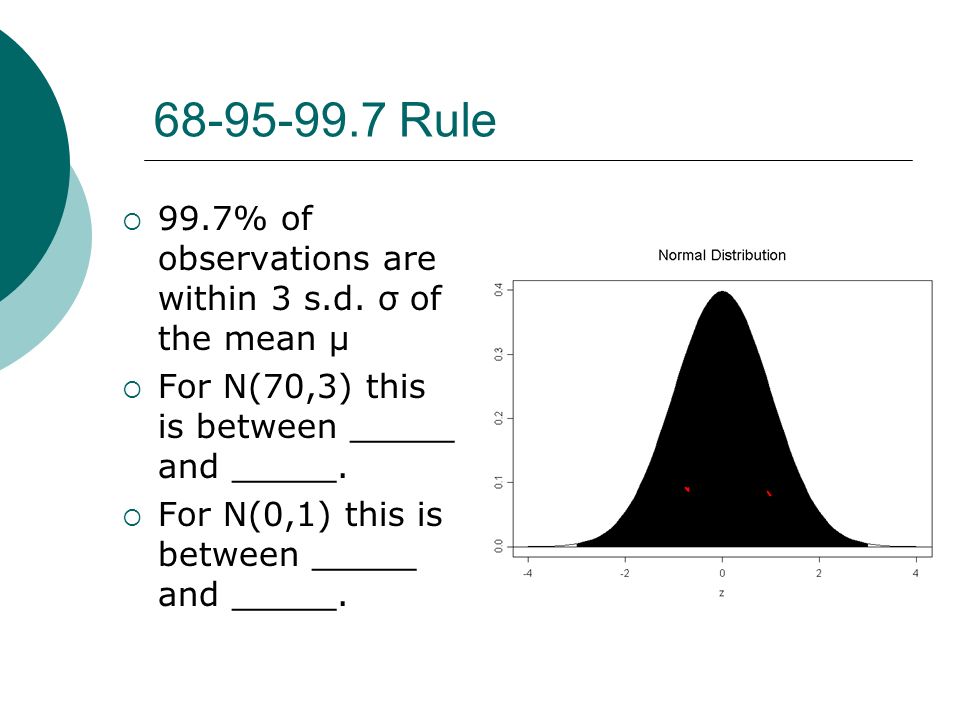 68-95-99.7 Rule

○ 99.7% of observations are within 3 s.d. σ of the mean μ

○ For N(70,3) this is between _____ and _____.

○ For N(0,1) this is between _____ and _____.

Normal Distribution

0.4
0.3
0.2
0.1
0.0

-4 -2 0 2 4

z